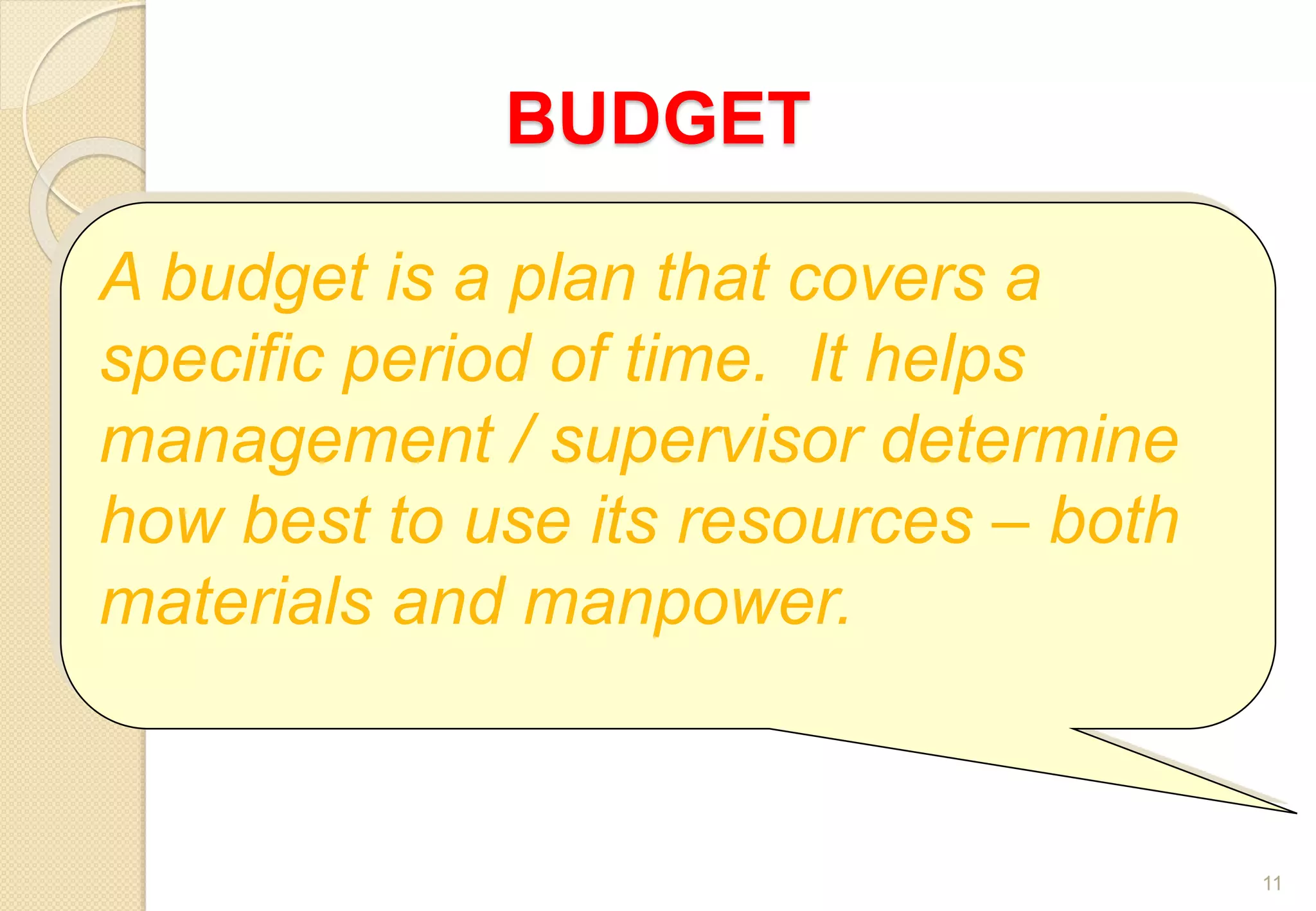 BUDGET

A budget is a plan that covers a specific period of time.  It helps management / supervisor determine how best to use its resources – both materials and manpower.

11